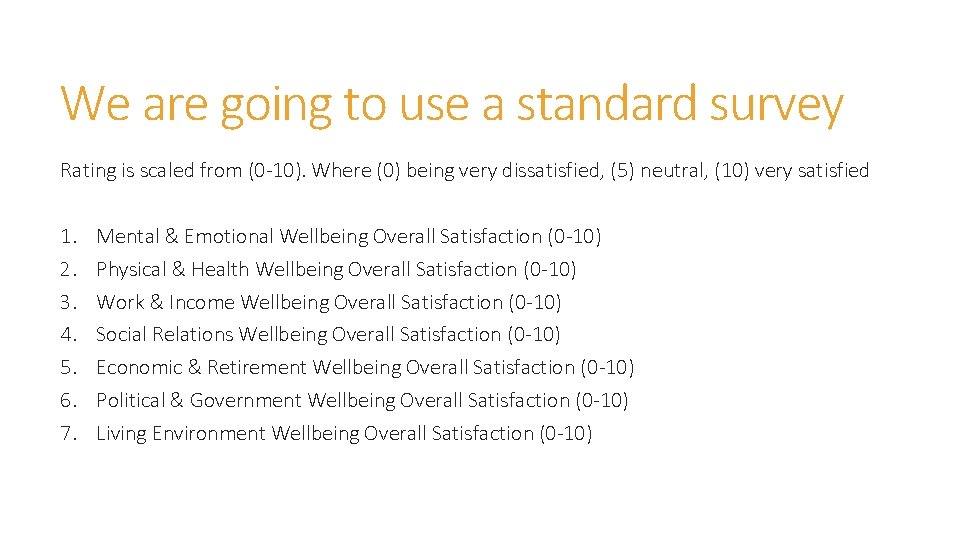 We are going to use a standard survey

Rating is scaled from (0-10). Where (0) being very dissatisfied, (5) neutral, (10) very satisfied

1. Mental & Emotional Wellbeing Overall Satisfaction (0-10)
2. Physical & Health Wellbeing Overall Satisfaction (0-10)
3. Work & Income Wellbeing Overall Satisfaction (0-10)
4. Social Relations Wellbeing Overall Satisfaction (0-10)
5. Economic & Retirement Wellbeing Overall Satisfaction (0-10)
6. Political & Government Wellbeing Overall Satisfaction (0-10)
7. Living Environment Wellbeing Overall Satisfaction (0-10)